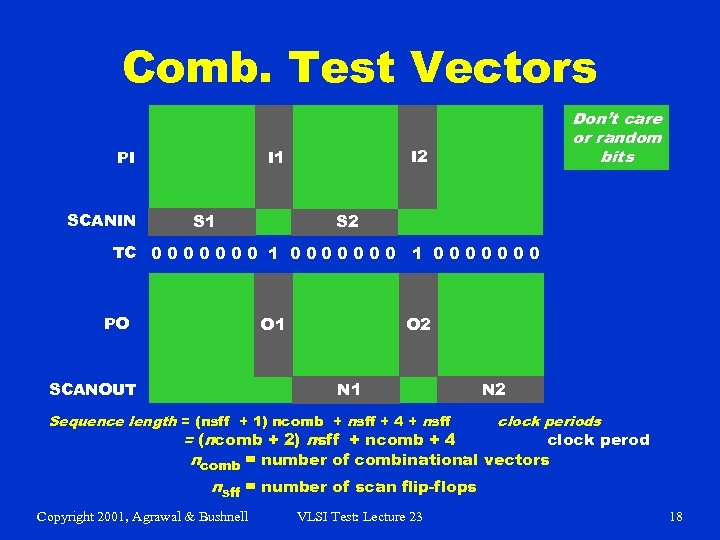 Comb. Test Vectors

Don't care or random bits

PI

I1

I2

SCANIN

S1

S2

TC 0 0 0 0 0 0 0 1 0 0 0 0 0 0 0 1 0 0 0 0 0 0 0

PO

O1

O2

SCANOUT

N1

N2

Sequence length = (nsff + 1) ncomb + nsff + 4 + nsff clock periods
= (ncomb + 2) nsff + ncomb + 4 clock perod

$n_{comb}$ = number of combinational vectors

$n_{sff}$ = number of scan flip-flops

Copyright 2001, Agrawal & Bushnell VLSI Test: Lecture 23 18